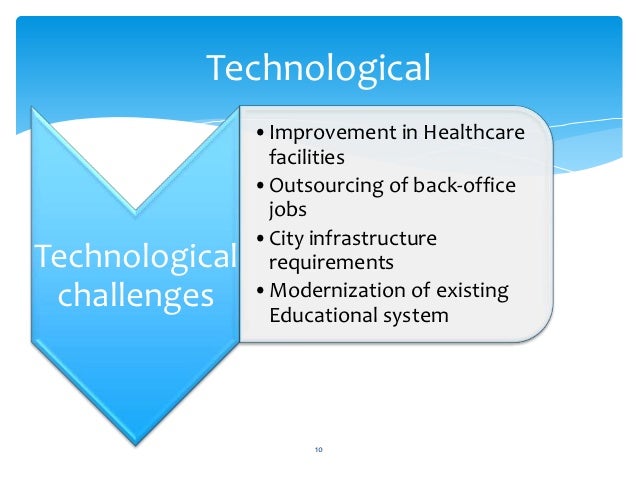 Technological

Technological challenges

• Improvement in Healthcare facilities
• Outsourcing of back-office jobs
• City infrastructure requirements
• Modernization of existing Educational system

10